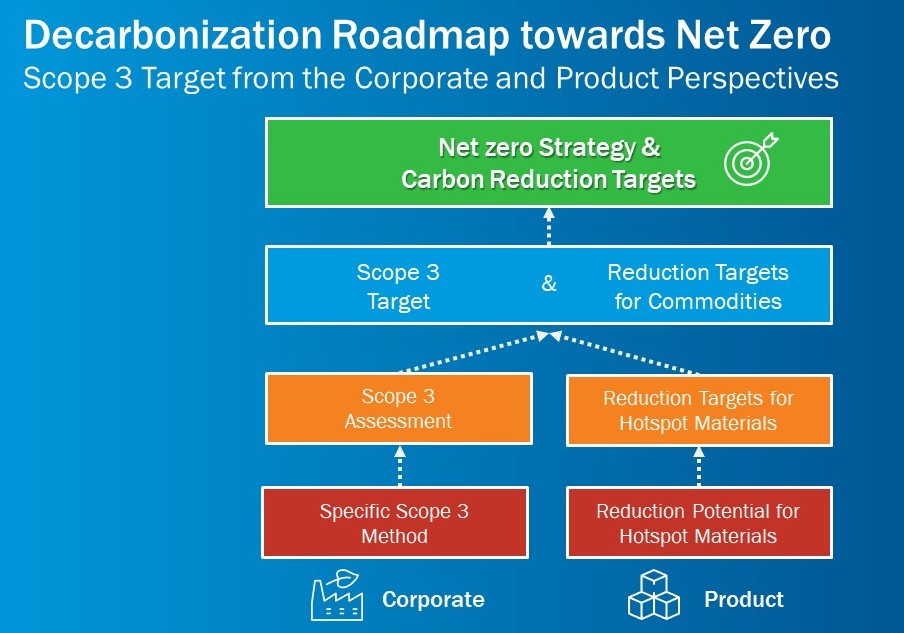 Decarbonization Roadmap towards Net Zero

Scope 3 Target from the Corporate and Product Perspectives

Net zero Strategy & Carbon Reduction Targets

Scope 3 Target & Reduction Targets for Commodities

Scope 3 Assessment

Reduction Targets for Hotspot Materials

Specific Scope 3 Method

Reduction Potential for Hotspot Materials

Corporate

Product